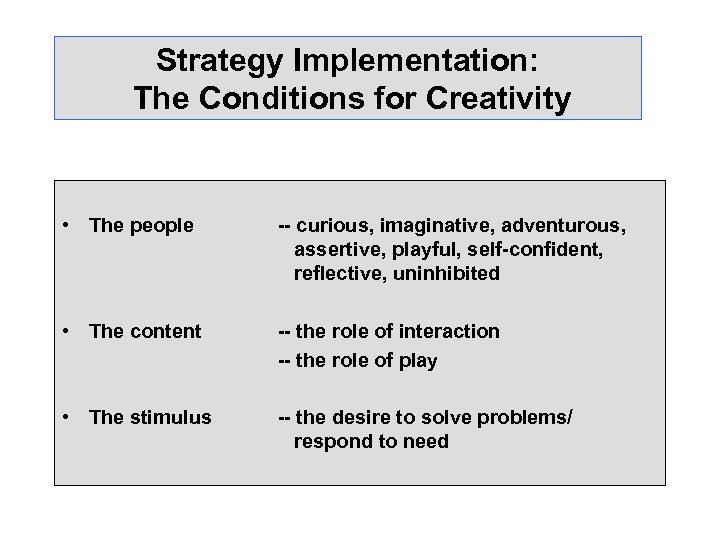 Strategy Implementation:
The Conditions for Creativity

• The people -- curious, imaginative, adventurous, assertive, playful, self-confident, reflective, uninhibited

• The content -- the role of interaction
-- the role of play

• The stimulus -- the desire to solve problems/ respond to need